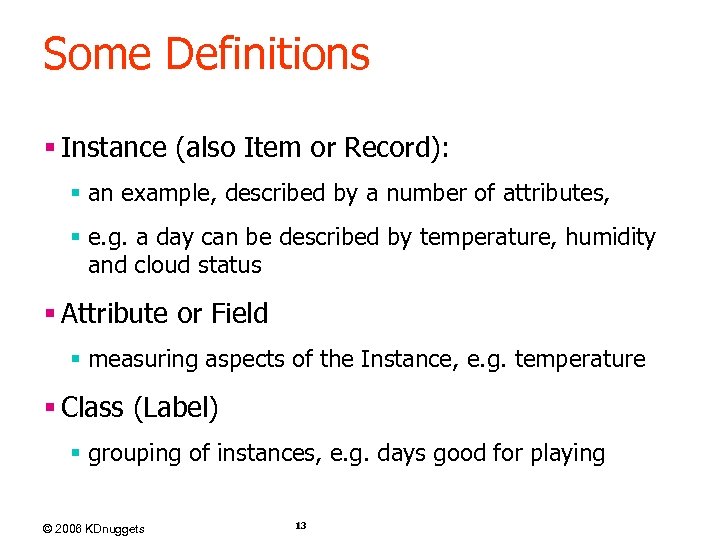 Some Definitions

▪ Instance (also Item or Record):

▪ an example, described by a number of attributes,

▪ e.g. a day can be described by temperature, humidity and cloud status

▪ Attribute or Field

▪ measuring aspects of the Instance, e.g. temperature

▪ Class (Label)

▪ grouping of instances, e.g. days good for playing

© 2006 KDnuggets

13